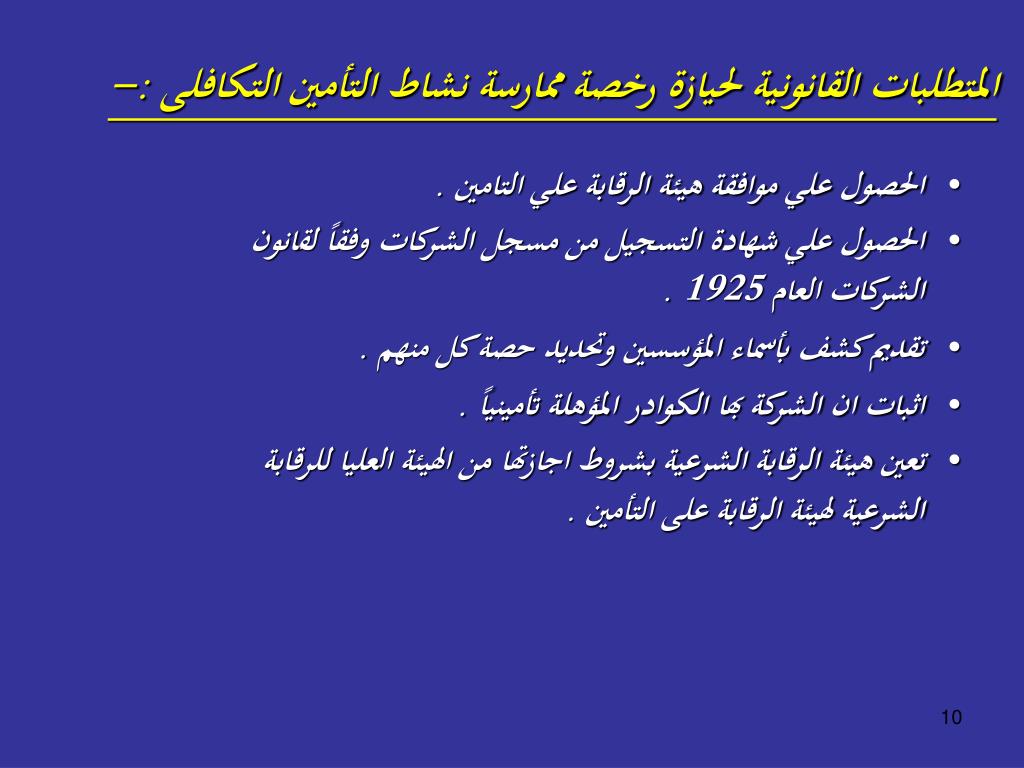 المتطلبات القانونية لحيازة رخصة ممارسة نشاط التأمين التكافلى :–

• الحصول علي موافقة هيئة الرقابة علي التامين .
• الحصول علي شهادة التسجيل من مسجل الشركات وفقاً لقانون الشركات العام 1925 .
• تقديم كشف بأسماء المؤسسين وتحديد حصة كل منهم .
• اثبات ان الشركة بها الكوادر المؤهلة تأمينياً .
• تعين هيئة الرقابة الشرعية بشروط اجازتها من الهيئة العليا للرقابة الشرعية لهيئة الرقابة على التأمين .

10